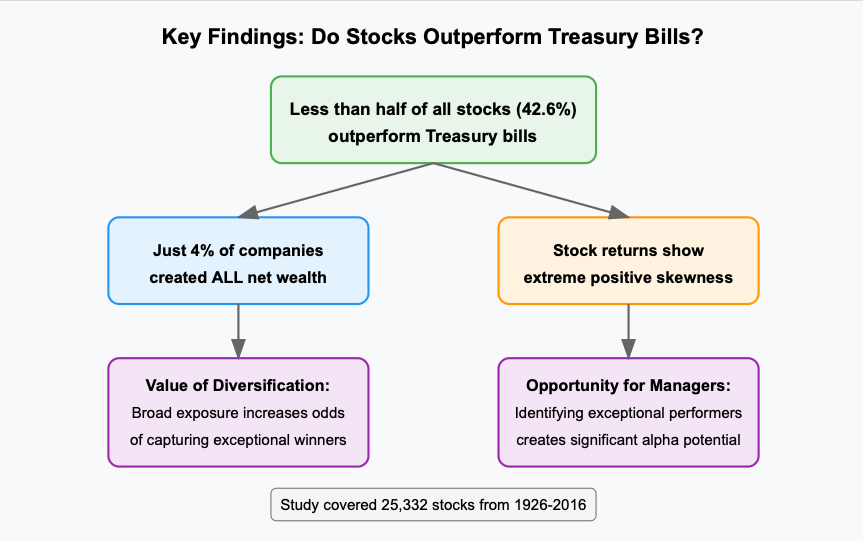 Key Findings: Do Stocks Outperform Treasury Bills?

Less than half of all stocks (42.6%) outperform Treasury bills

Just 4% of companies created ALL net wealth

Stock returns show extreme positive skewness

Value of Diversification:
Broad exposure increases odds of capturing exceptional winners

Opportunity for Managers:
Identifying exceptional performers creates significant alpha potential

Study covered 25,332 stocks from 1926-2016